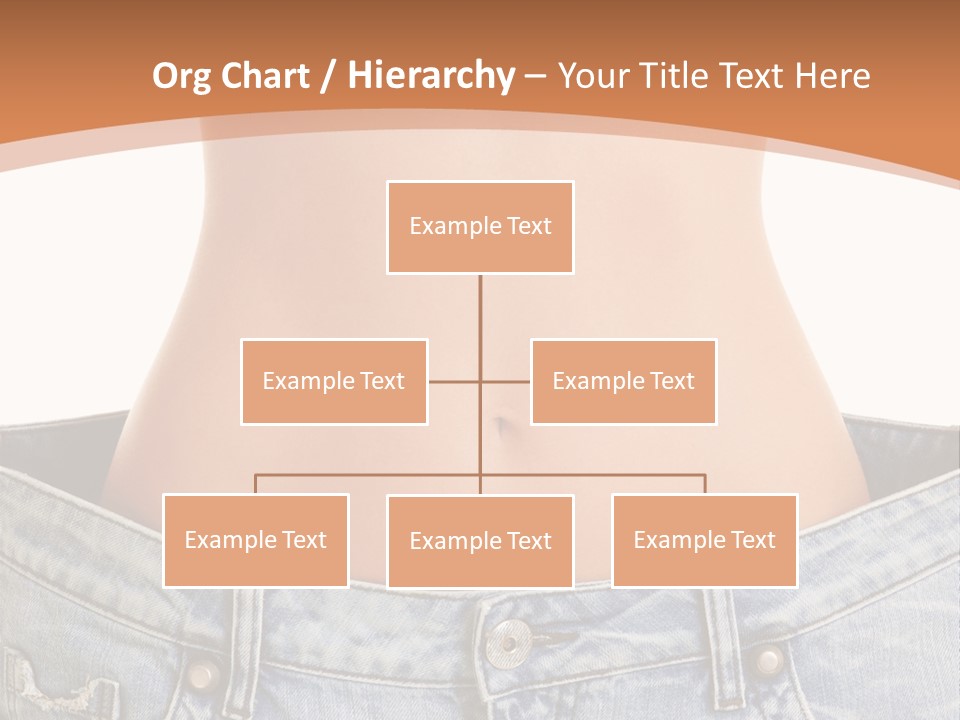 Org Chart / Hierarchy – Your Title Text Here

Example Text

Example Text

Example Text

Example Text

Example Text

Example Text